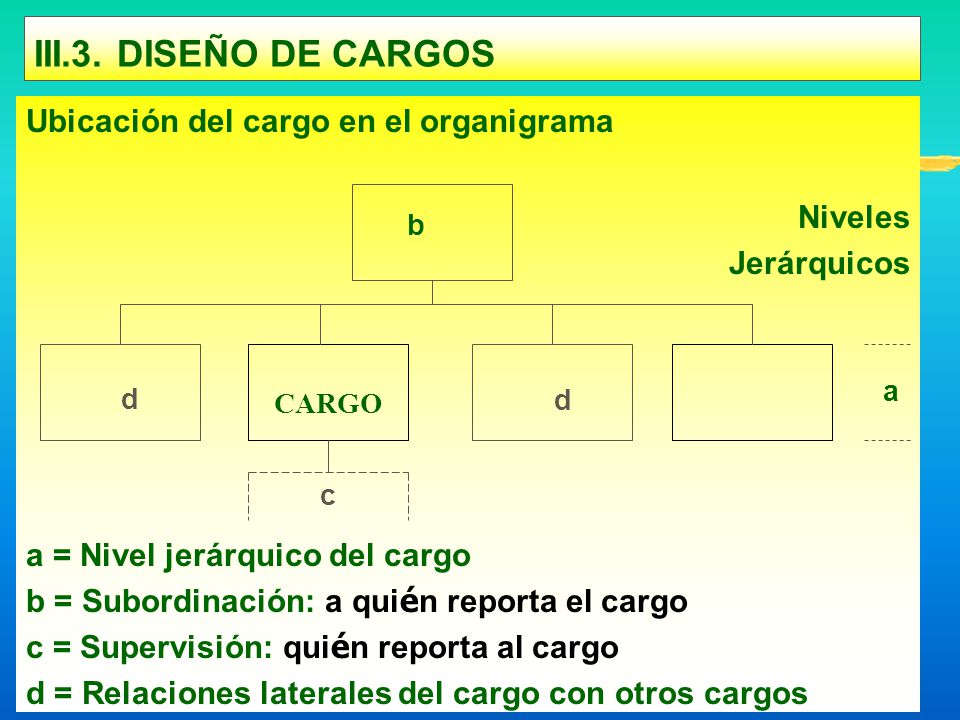 III.3. DISEÑO DE CARGOS

Ubicación del cargo en el organigrama

b

Niveles Jerárquicos

d

CARGO

d

a

c

a = Nivel jerárquico del cargo

b = Subordinación: a quién reporta el cargo

c = Supervisión: quién reporta al cargo

d = Relaciones laterales del cargo con otros cargos